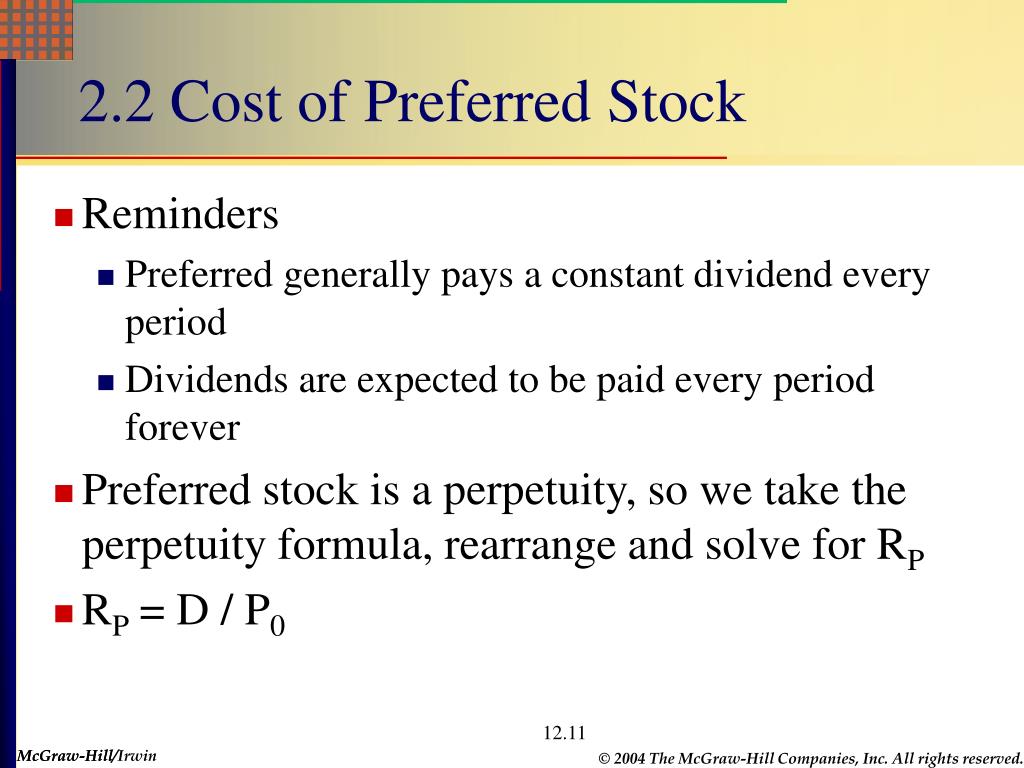 2.2 Cost of Preferred Stock

Reminders

Preferred generally pays a constant dividend every period

Dividends are expected to be paid every period forever

Preferred stock is a perpetuity, so we take the perpetuity formula, rearrange and solve for $R_P$

$R_P = D / P_0$

12.11

McGraw-Hill/Irwin

© 2004 The McGraw-Hill Companies, Inc. All rights reserved.